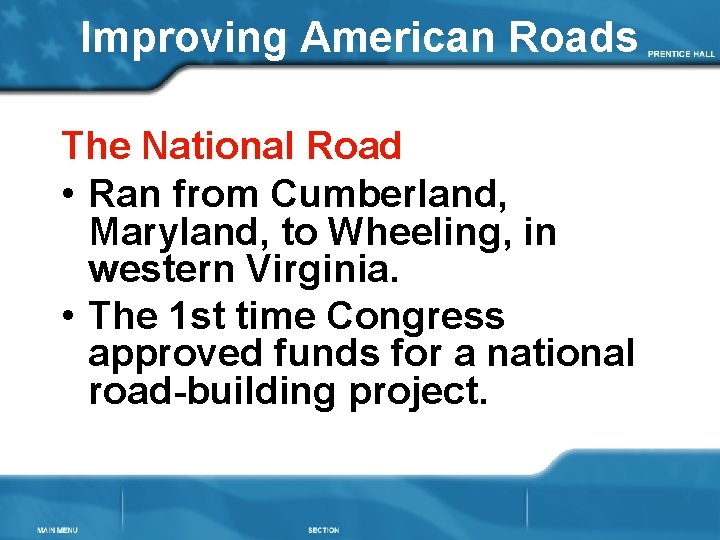 Improving American Roads

PRENTICE HALL

The National Road

• Ran from Cumberland, Maryland, to Wheeling, in western Virginia.

• The 1st time Congress approved funds for a national road-building project.

MAIN MENU

SECTION